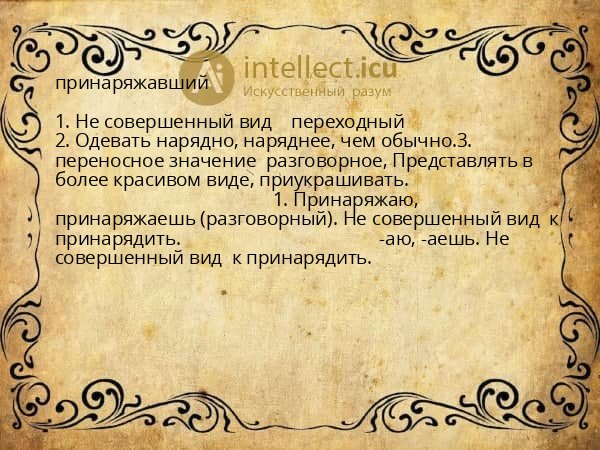 intellect.icu
Искусственный разум

принаряжавший

1. Не совершенный вид переходный
2. Одевать нарядно, наряднее, чем обычно.3. переносное значение разговорное, Представлять в более красивом виде, приукрашивать. 1. Принаряжаю, принаряжаешь (разговорный). Не совершенный вид к принарядить. -аю, -аешь. Не совершенный вид к принарядить.